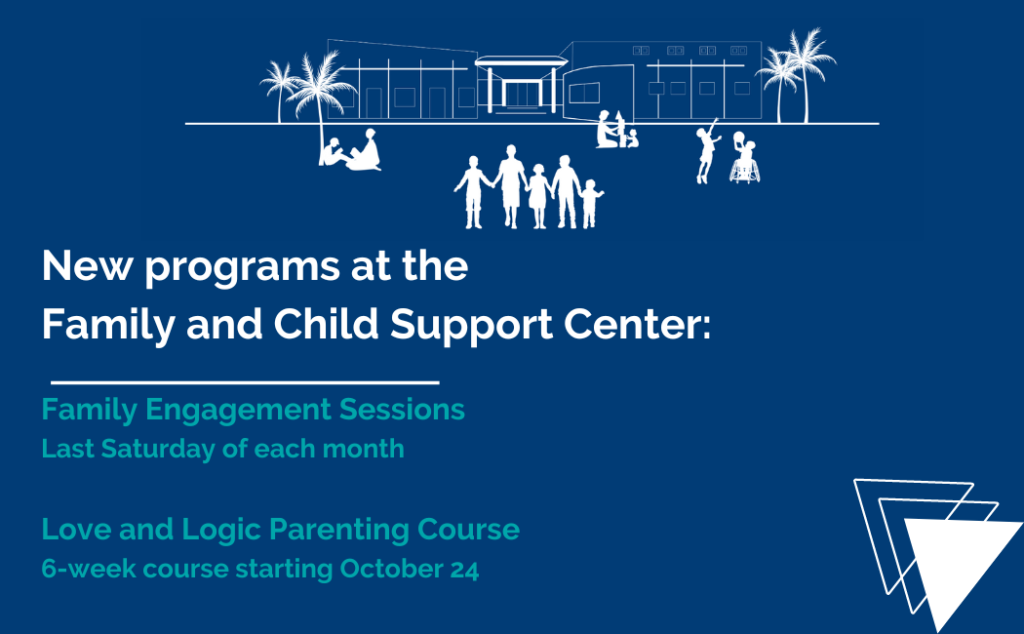 New programs at the Family and Child Support Center:

Family Engagement Sessions
Last Saturday of each month

Love and Logic Parenting Course
6-week course starting October 24